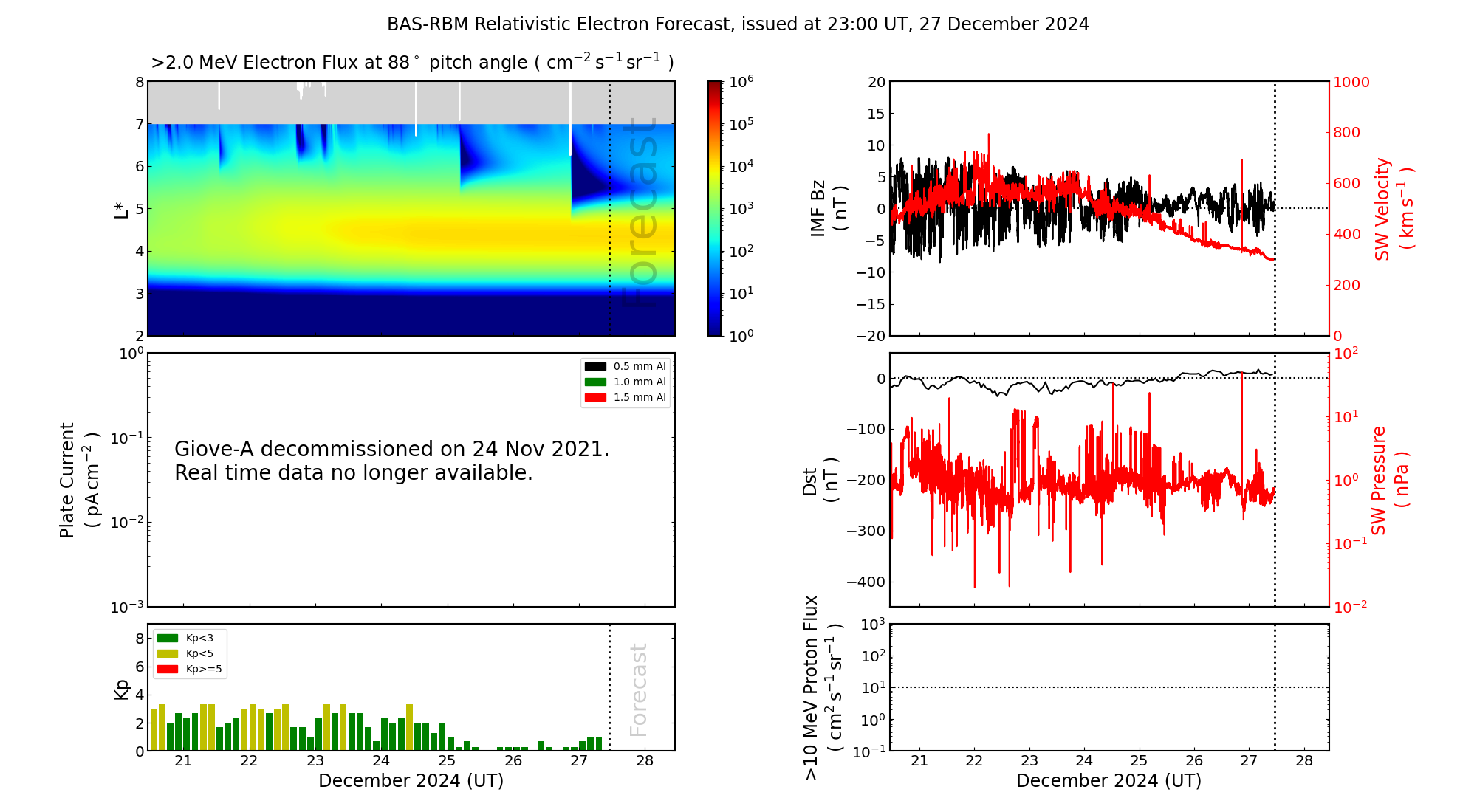 BAS-RBM Relativistic Electron Forecast, issued at 23:00 UT, 27 December 2024

>2.0 MeV Electron Flux at 88$^\circ$ pitch angle ( $cm^{-2}\,s^{-1}\,sr^{-1}$ )

L*
8
7
6
5
4
3
2

Forecast

$10^6$
$10^5$
$10^4$
$10^3$
$10^2$
$10^1$
$10^0$

Plate Current ( $pA\,cm^{-2}$ )
$10^0$
$10^{-1}$
$10^{-2}$
$10^{-3}$

0.5 mm Al
1.0 mm Al
1.5 mm Al

Giove-A decommissioned on 24 Nov 2021.
Real time data no longer available.

Kp
8
6
4
2
0

Kp<3
Kp<5
Kp>=5

Forecast

21 22 23 24 25 26 27 28
December 2024 (UT)

IMF Bz ( nT )
20
15
10
5
0
−5
−10
−15
−20

SW Velocity ( $km\,s^{-1}$ )
1000
800
600
400
200
0

Dst ( nT )
0
−100
−200
−300
−400

SW Pressure ( nPa )
$10^2$
$10^1$
$10^0$
$10^{-1}$
$10^{-2}$

>10 MeV Proton Flux ( $cm^2\,s^{-1}\,sr^{-1}$ )
$10^3$
$10^2$
$10^1$
$10^0$
$10^{-1}$

21 22 23 24 25 26 27 28
December 2024 (UT)